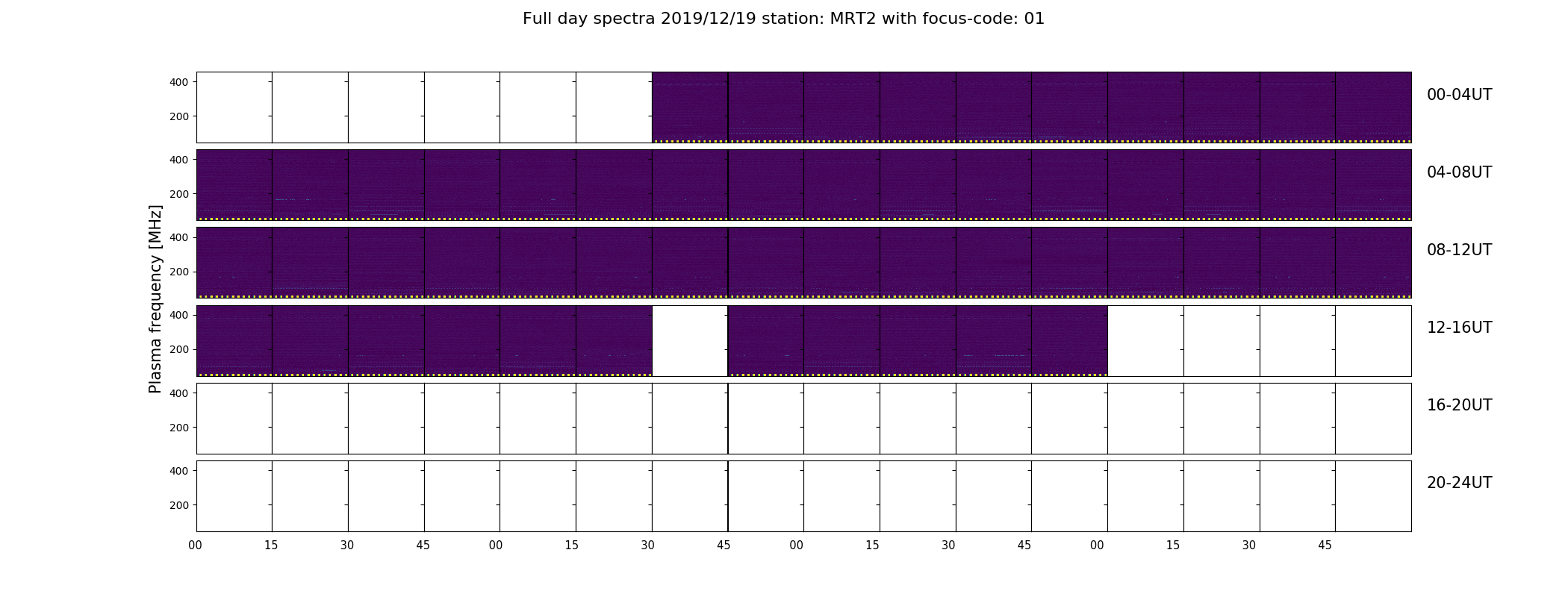 Full day spectra 2019/12/19 station: MRT2 with focus-code: 01

Plasma frequency [MHz]

400
200
00-04UT

400
200
04-08UT

400
200
08-12UT

400
200
12-16UT

400
200
16-20UT

400
200
20-24UT

00 15 30 45 00 15 30 45 00 15 30 45 00 15 30 45